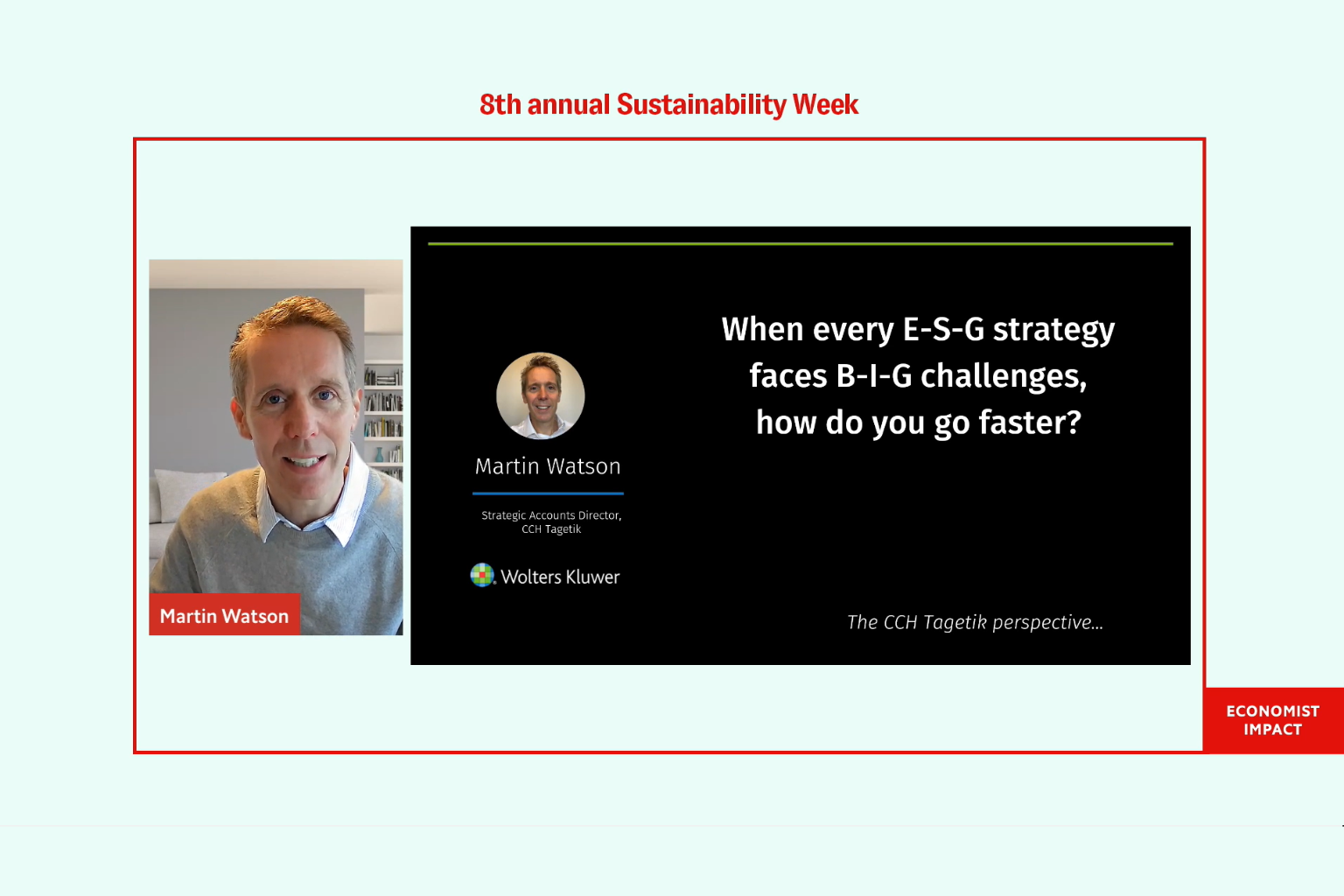 8th annual Sustainability Week

Martin Watson

Martin Watson

Strategic Accounts Director, CCH Tagetik

Wolters Kluwer

When every E-S-G strategy faces B-I-G challenges, how do you go faster?

The CCH Tagetik perspective...

ECONOMIST IMPACT